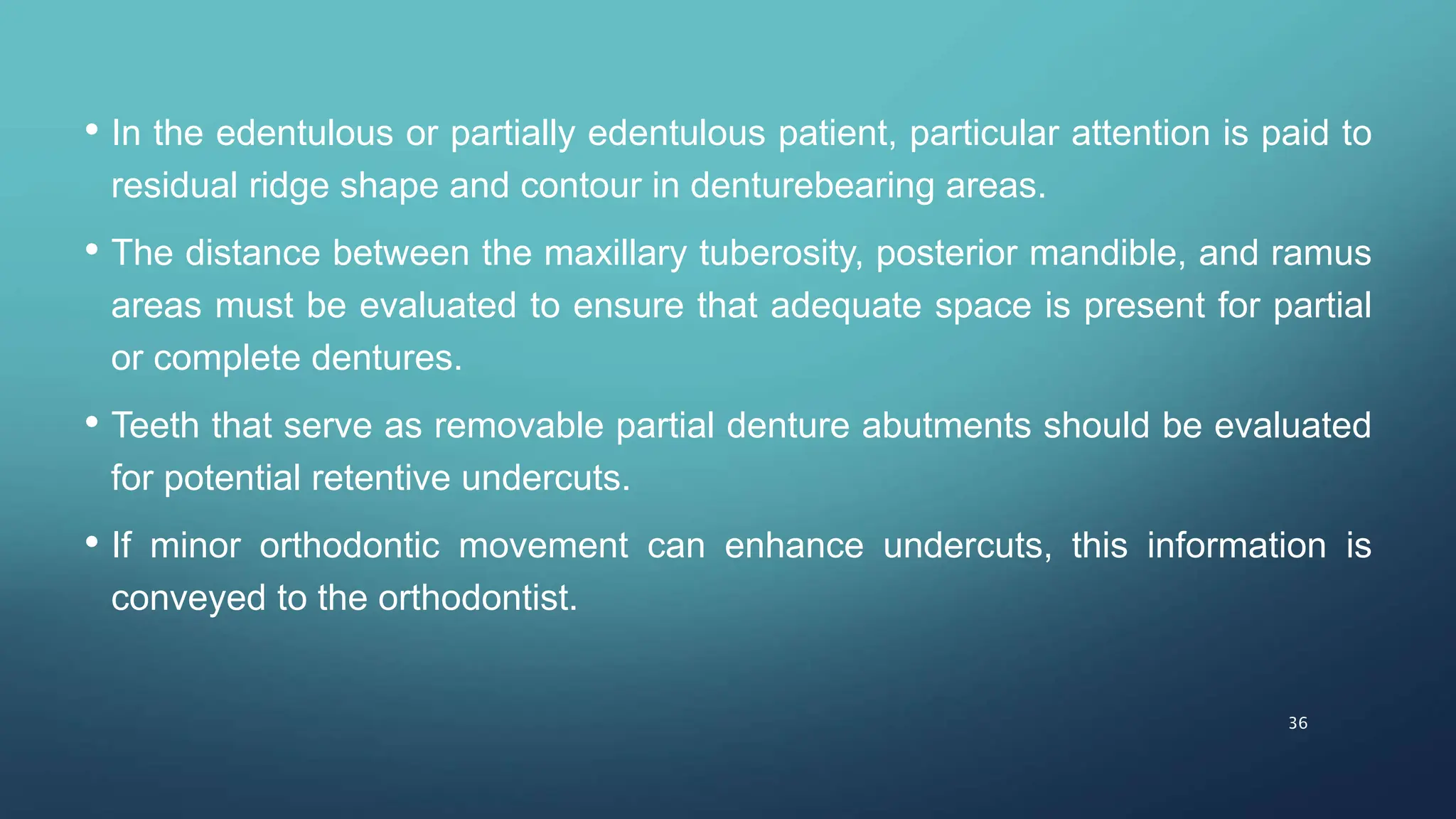 • In the edentulous or partially edentulous patient, particular attention is paid to residual ridge shape and contour in denturebearing areas.

• The distance between the maxillary tuberosity, posterior mandible, and ramus areas must be evaluated to ensure that adequate space is present for partial or complete dentures.

• Teeth that serve as removable partial denture abutments should be evaluated for potential retentive undercuts.

• If minor orthodontic movement can enhance undercuts, this information is conveyed to the orthodontist.

36